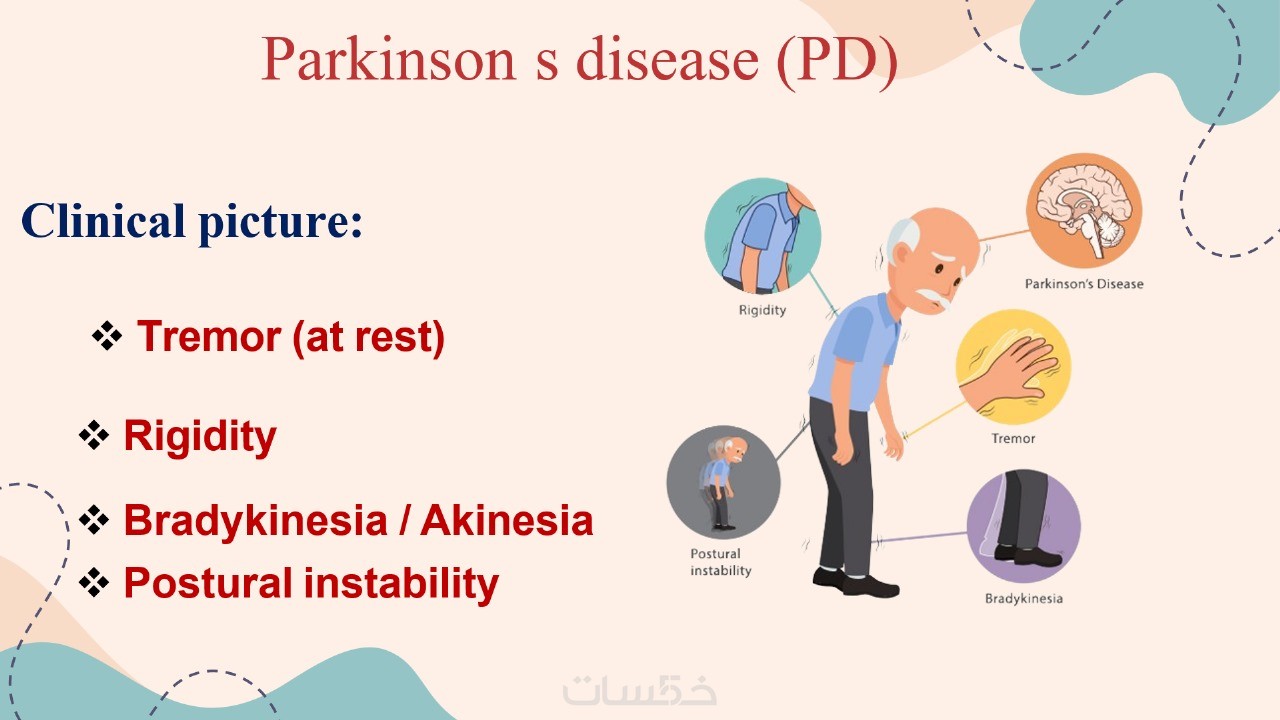 Parkinson s disease (PD)

Clinical picture:

❖ Tremor (at rest)

❖ Rigidity

❖ Bradykinesia / Akinesia

❖ Postural instability

Rigidity

Parkinson's Disease

Tremor

Postural instability

Bradykinesia

خمسات